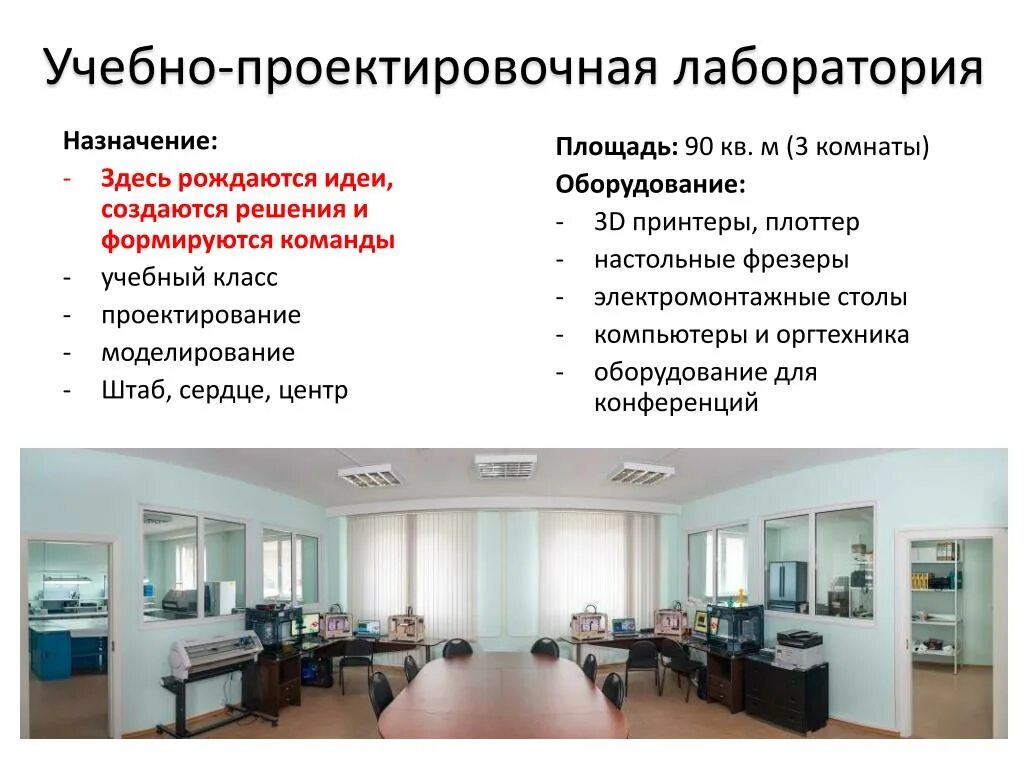 Учебно-проектировочная лаборатория

Назначение:
- Здесь рождаются идеи, создаются решения и формируются команды
- учебный класс
- проектирование
- моделирование
- Штаб, сердце, центр

Площадь: 90 кв. м (3 комнаты)
Оборудование:
- 3D принтеры, плоттер
- настольные фрезеры
- электромонтажные столы
- компьютеры и оргтехника
- оборудование для конференций